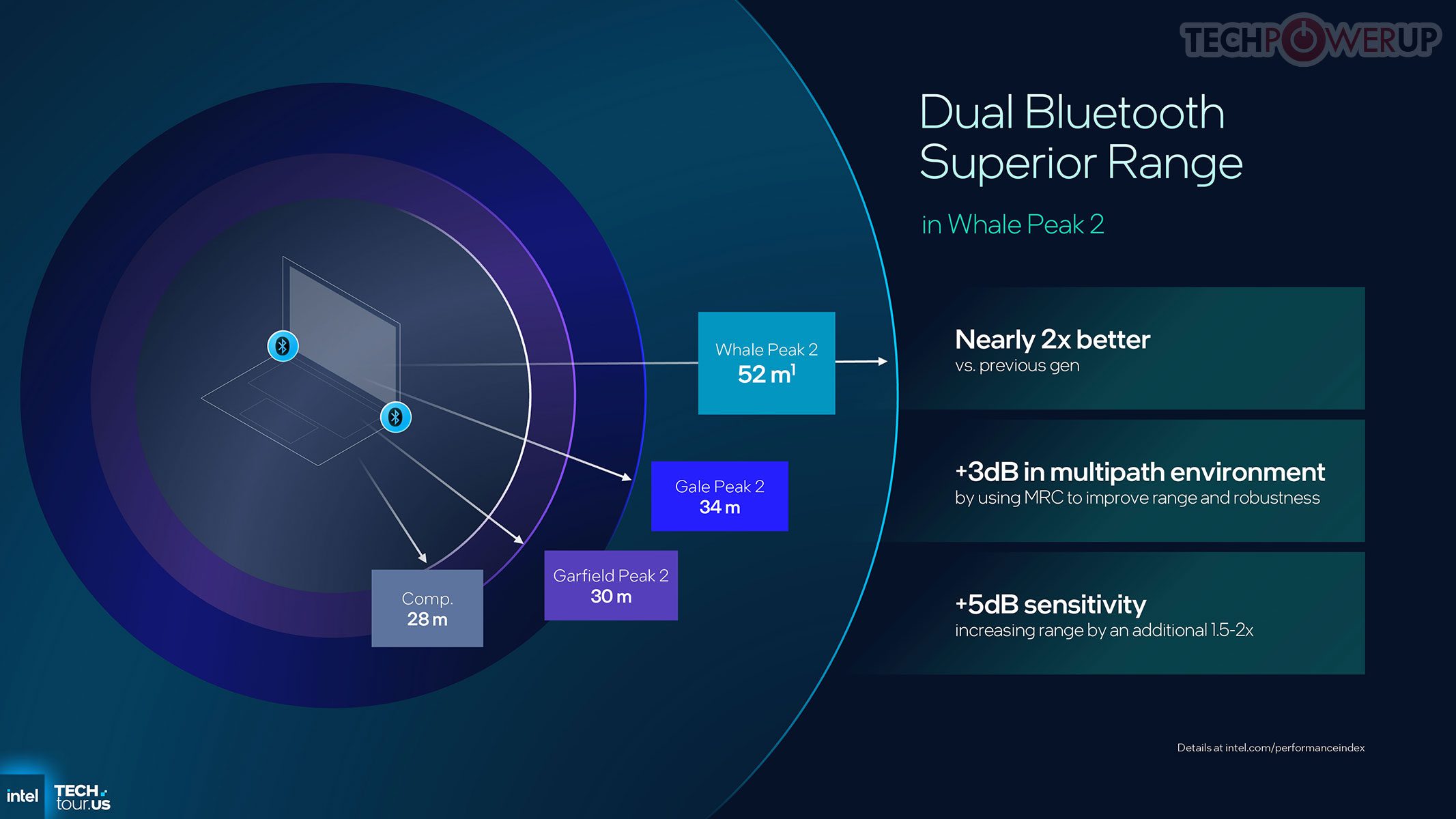 Dual Bluetooth Superior Range

in Whale Peak 2

Whale Peak 2
52 m$^{1}$

Gale Peak 2
34 m

Garfield Peak 2
30 m

Comp.
28 m

Nearly 2x better
vs. previous gen

+3dB in multipath environment
by using MRC to improve range and robustness

+5dB sensitivity
increasing range by an additional 1.5-2x

Details at intel.com/performanceindex

intel TECH tour.US

TECHPOWERUP